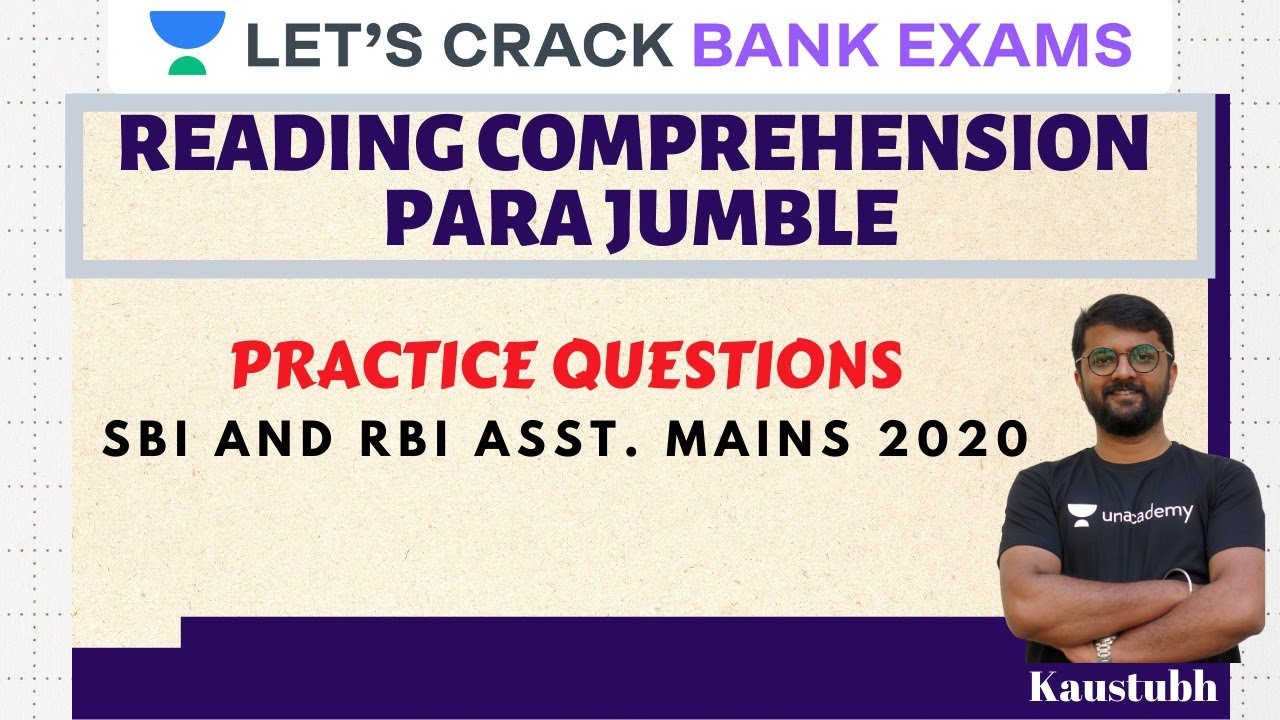 LET'S CRACK BANK EXAMS

READING COMPREHENSION
PARA JUMBLE

PRACTICE QUESTIONS
SBI AND RBI ASST. MAINS 2020

unacademy

Kaustubh